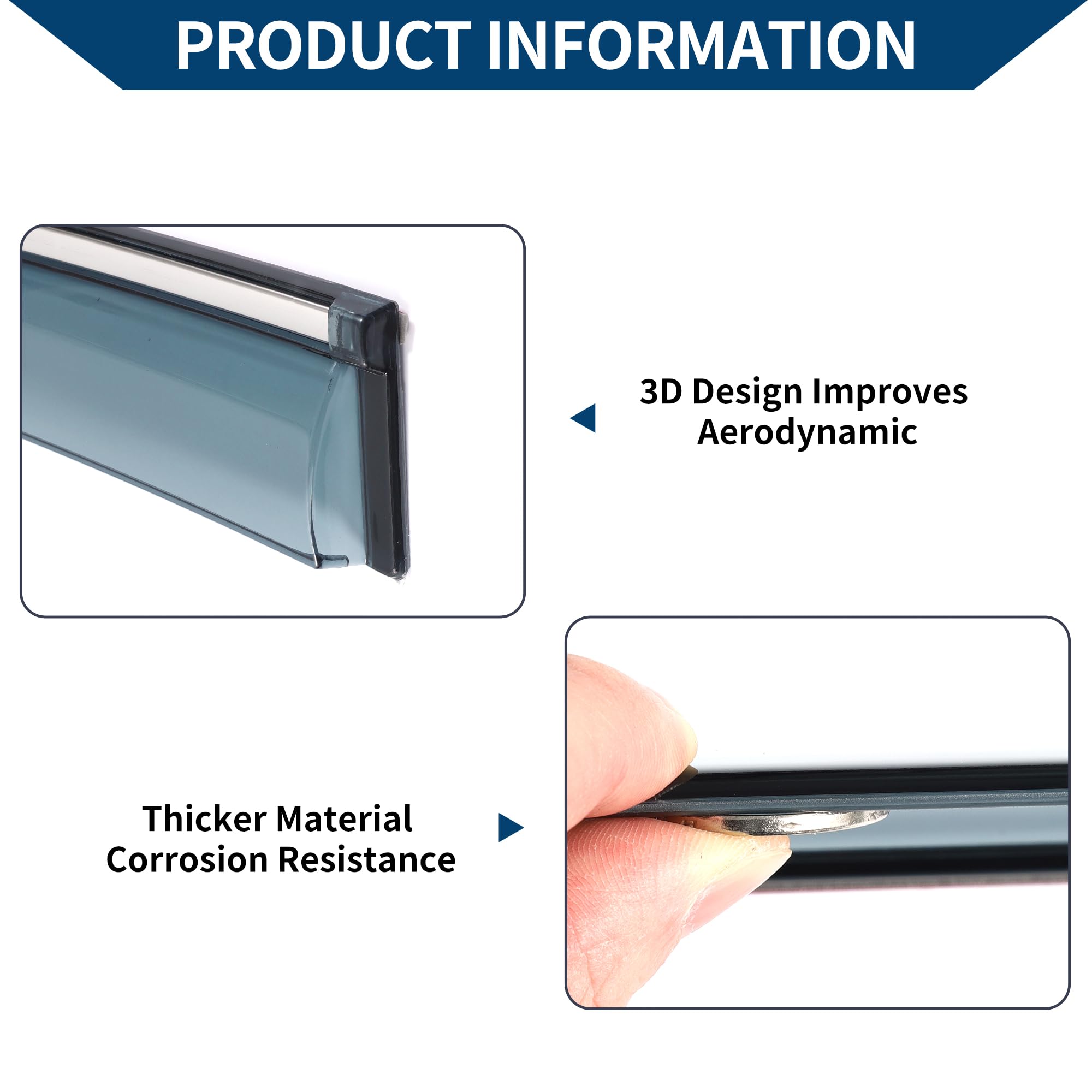 PRODUCT INFORMATION

3D Design Improves Aerodynamic

Thicker Material Corrosion Resistance